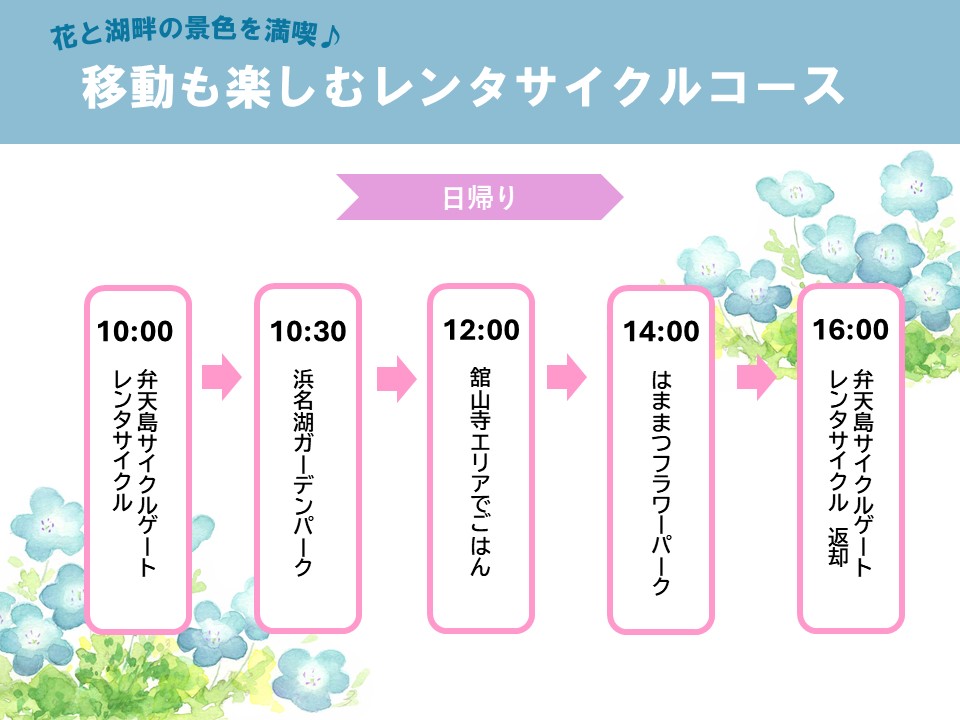 花と湖畔の景色を満喫♪
移動も楽しむレンタサイクルコース

日帰り

10:00
弁天島サイクルゲート
レンタサイクル

10:30
浜名湖ガーデンパーク

12:00
舘山寺エリアでごはん

14:00
はままつフラワーパーク

16:00
弁天島サイクルゲート
レンタサイクル　返却